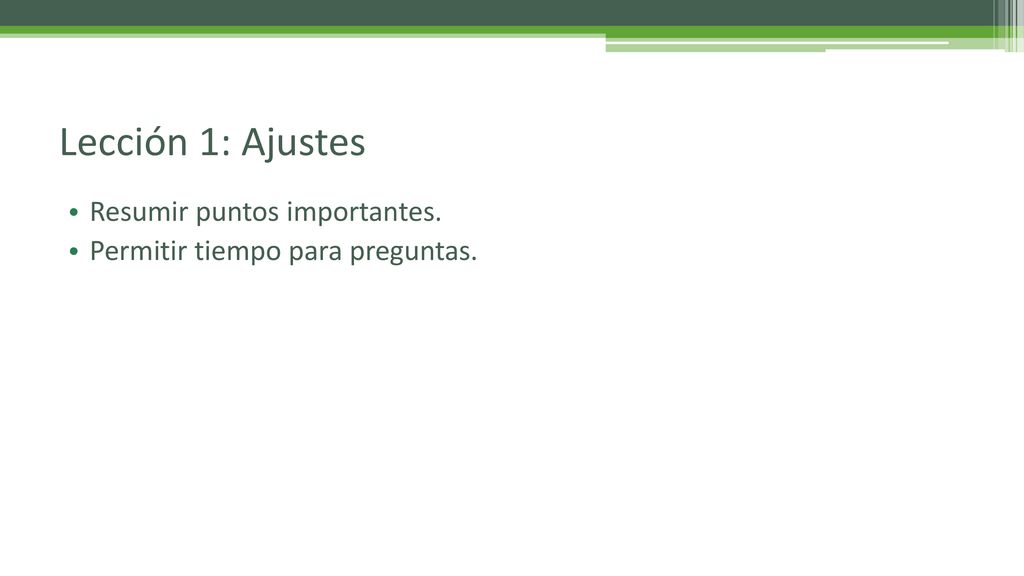 Lección 1: Ajustes

• Resumir puntos importantes.
• Permitir tiempo para preguntas.